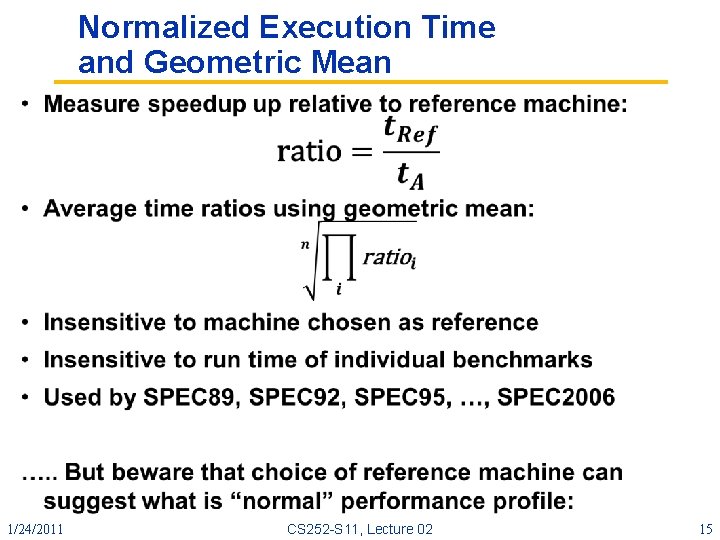 Normalized Execution Time and Geometric Mean

• Measure speedup up relative to reference machine:

$\text{ratio} = \frac{t_{Ref}}{t_A}$

• Average time ratios using geometric mean:

$\sqrt[n]{\prod_i ratio_i}$

• Insensitive to machine chosen as reference
• Insensitive to run time of individual benchmarks
• Used by SPEC89, SPEC92, SPEC95, …, SPEC2006

….. But beware that choice of reference machine can suggest what is “normal” performance profile:

1/24/2011 CS252-S11, Lecture 02 15